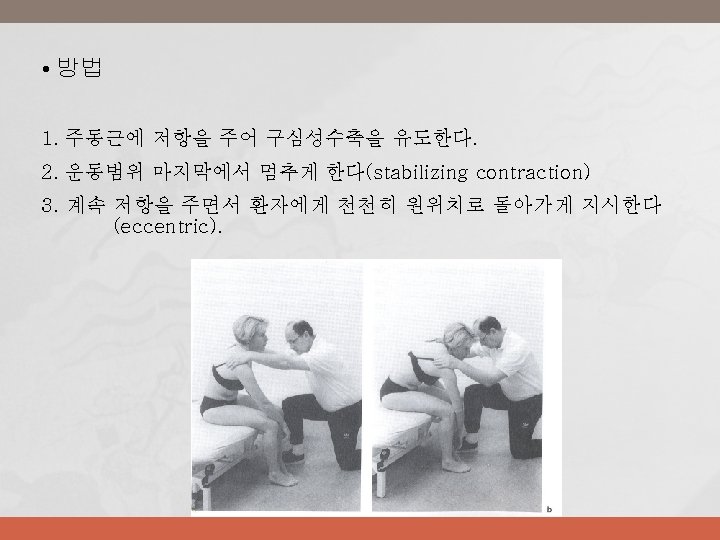 • 방법

1. 주동근에 저항을 주어 구심성수축을 유도한다.

2. 운동범위 마지막에서 멈추게 한다(stabilizing contraction)

3. 계속 저항을 주면서 환자에게 천천히 원위치로 돌아가게 지시한다 (eccentric).

b